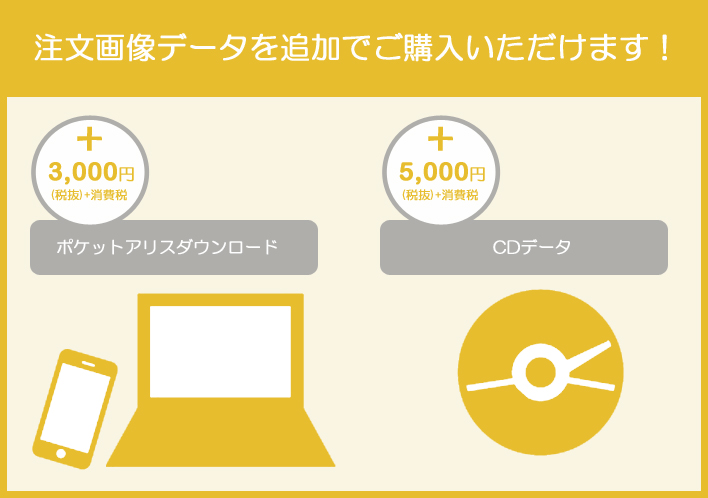 注文画像データを追加でご購入いただけます！

+
3,000円
(税抜)+消費税

ポケットアリスダウンロード

+
5,000円
(税抜)+消費税

CDデータ